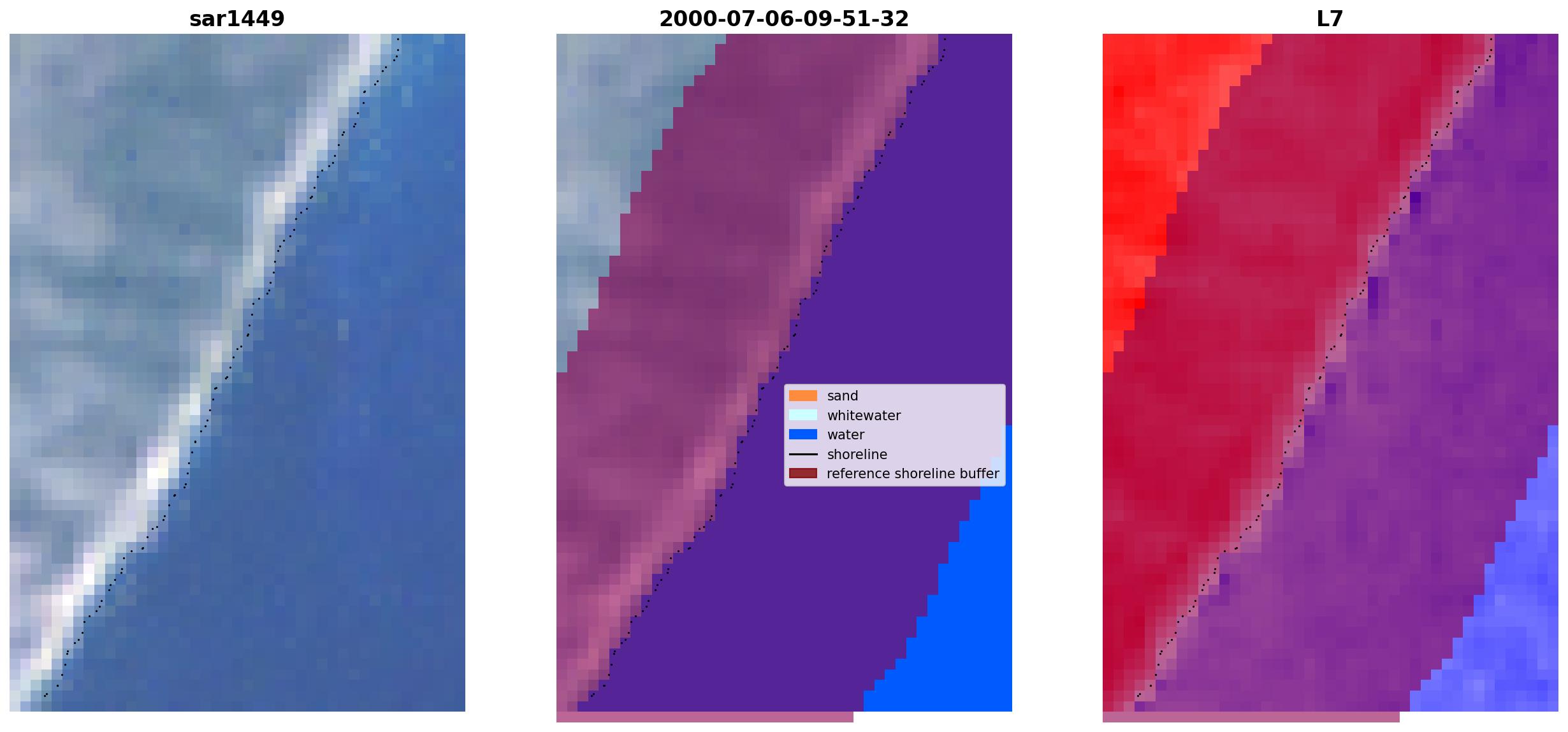 sar1449

2000-07-06-09-51-32

sand
whitewater
water
shoreline
reference shoreline buffer

L7